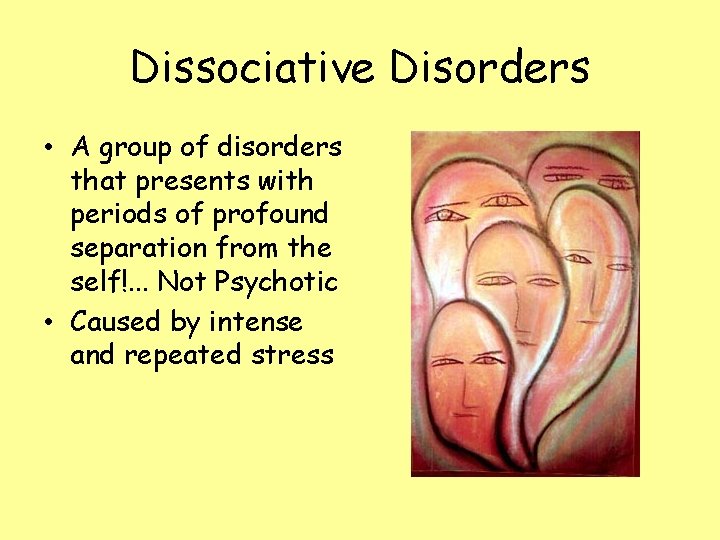 Dissociative Disorders

• A group of disorders that presents with periods of profound separation from the self!... Not Psychotic

• Caused by intense and repeated stress